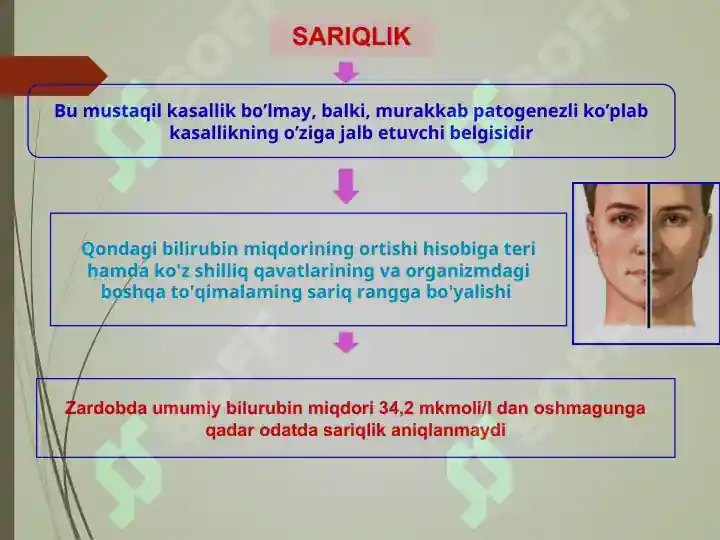 SARIQLIK

Bu mustaqil kasallik bo’lmay, balki, murakkab patogenezli ko’plab kasallikning o’ziga jalb etuvchi belgisidir

Qondagi bilirubin miqdorining ortishi hisobiga teri hamda ko'z shilliq qavatlarining va organizmdagi boshqa to'qimalaming sariq rangga bo'yalishi

Zardobda umumiy bilurubin miqdori 34,2 mkmoli/l dan oshmagunga qadar odatda sariqlik aniqlanmaydi